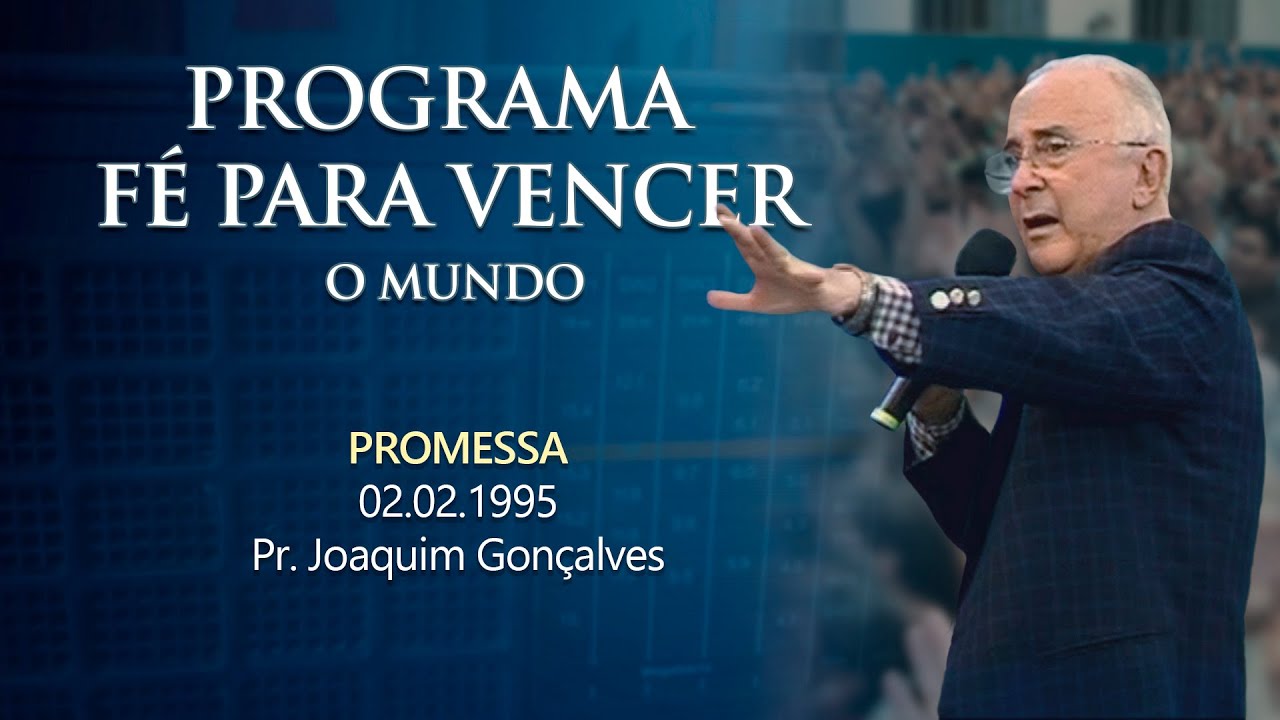 PROGRAMA
FÉ PARA VENCER
O MUNDO

PROMESSA
02.02.1995
Pr. Joaquim Gonçalves